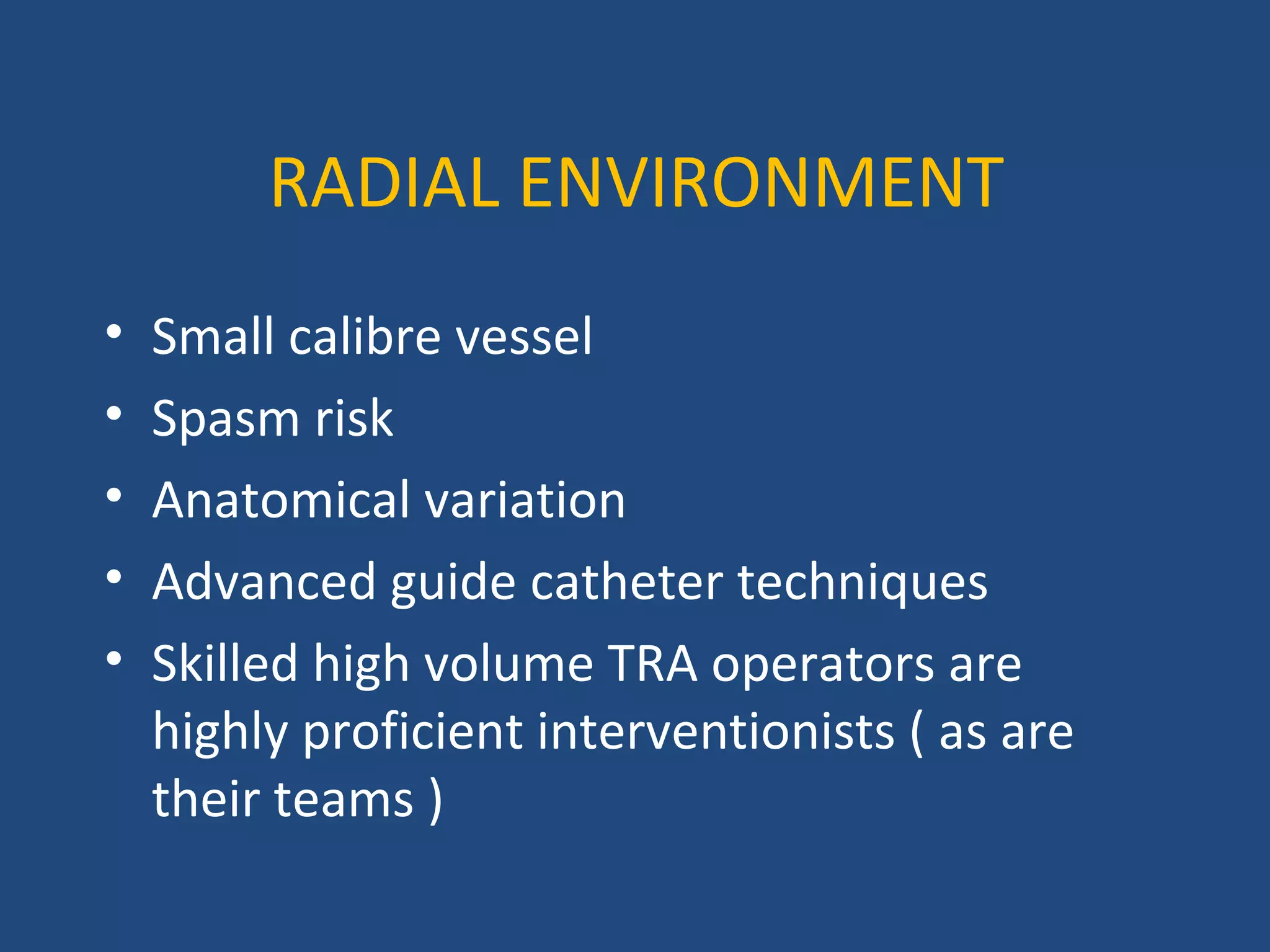 RADIAL ENVIRONMENT

• Small calibre vessel
• Spasm risk
• Anatomical variation
• Advanced guide catheter techniques
• Skilled high volume TRA operators are highly proficient interventionists ( as are their teams )